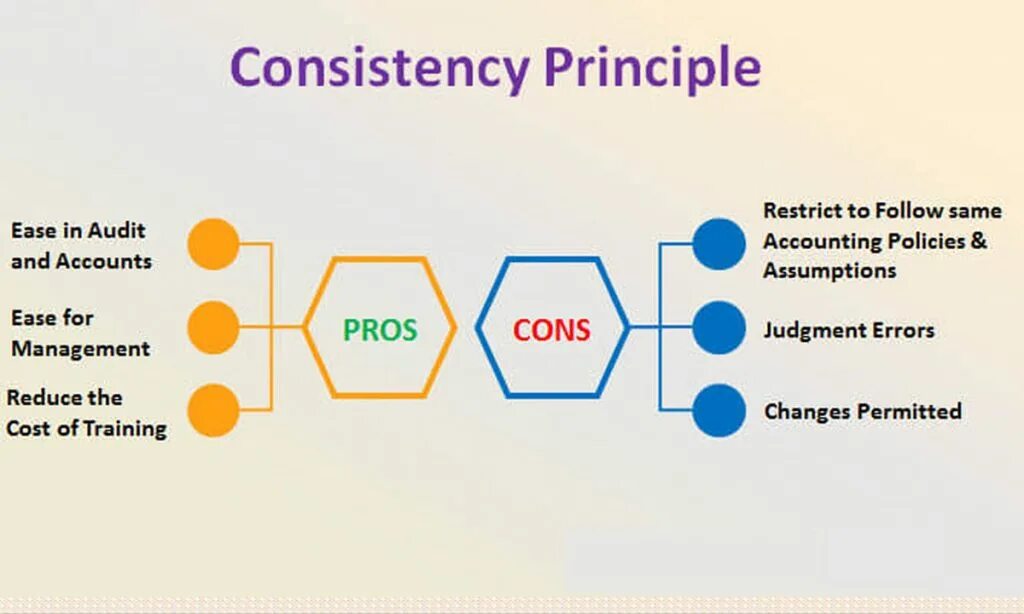 Consistency Principle

Ease in Audit and Accounts

Ease for Management

Reduce the Cost of Training

PROS

CONS

Restrict to Follow same Accounting Policies & Assumptions

Judgment Errors

Changes Permitted